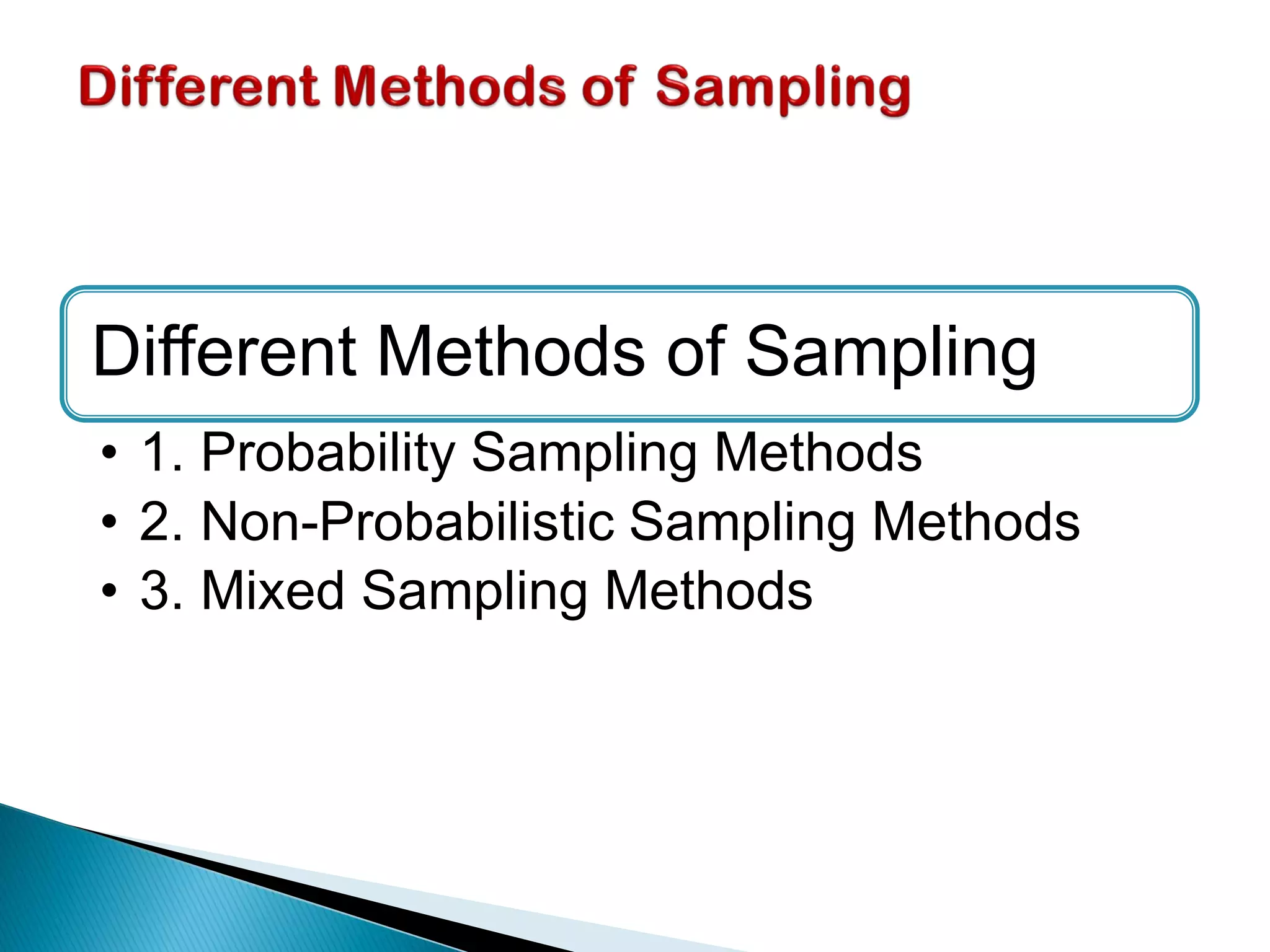 Different Methods of Sampling

Different Methods of Sampling

• 1. Probability Sampling Methods
• 2. Non-Probabilistic Sampling Methods
• 3. Mixed Sampling Methods